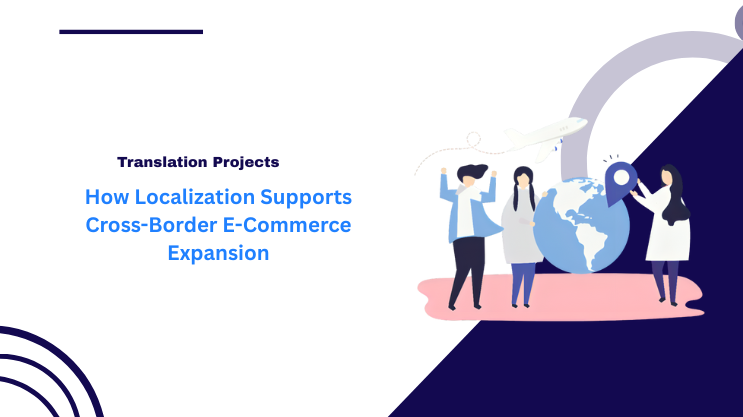 Translation Projects

How Localization Supports Cross-Border E-Commerce Expansion